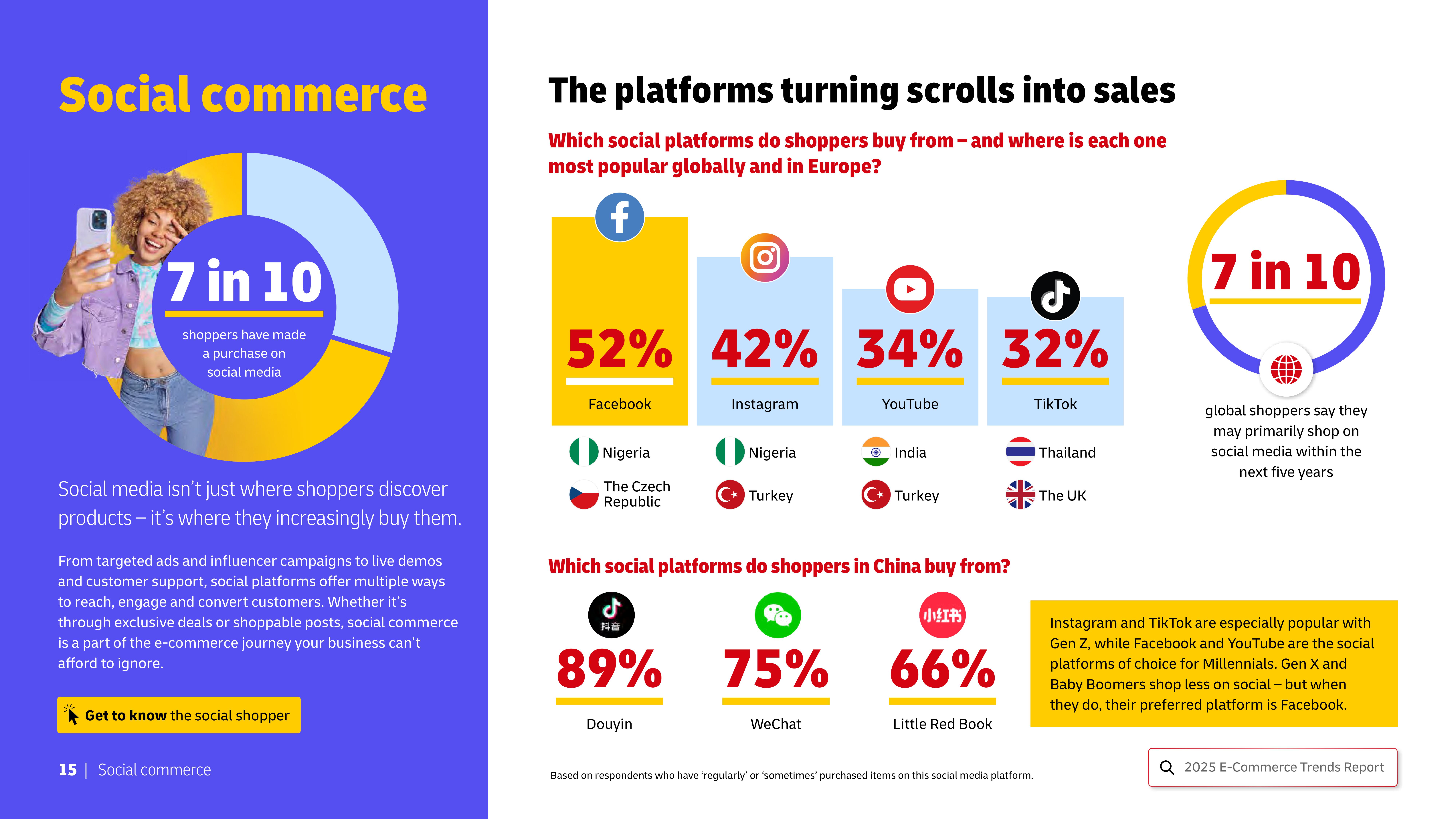 Social commerce

7 in 10

shoppers have made a purchase on social media

Social media isn't just where shoppers discover products – it's where they increasingly buy them.

From targeted ads and influencer campaigns to live demos and customer support, social platforms offer multiple ways to reach, engage and convert customers. Whether it's through exclusive deals or shoppable posts, social commerce is a part of the e-commerce journey your business can't afford to ignore.

Get to know the social shopper

15 | Social commerce

The platforms turning scrolls into sales

Which social platforms do shoppers buy from – and where is each one most popular globally and in Europe?

52%
Facebook
Nigeria
The Czech Republic

42%
Instagram
Nigeria
Turkey

34%
YouTube
India
Turkey

32%
TikTok
Thailand
The UK

7 in 10

global shoppers say they may primarily shop on social media within the next five years

Which social platforms do shoppers in China buy from?

抖音

89%
Douyin

75%
WeChat

小红书

66%
Little Red Book

Instagram and TikTok are especially popular with Gen Z, while Facebook and YouTube are the social platforms of choice for Millennials. Gen X and Baby Boomers shop less on social – but when they do, their preferred platform is Facebook.

Based on respondents who have 'regularly' or 'sometimes' purchased items on this social media platform.

2025 E-Commerce Trends Report